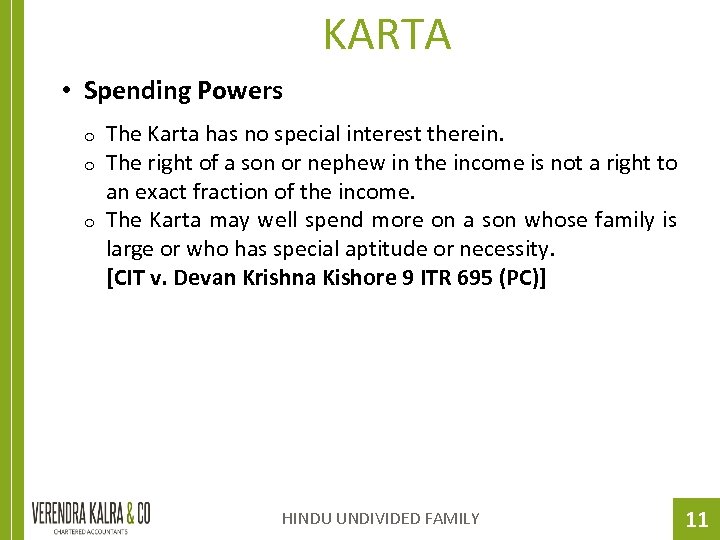 KARTA

• Spending Powers

o The Karta has no special interest therein.
o The right of a son or nephew in the income is not a right to an exact fraction of the income.
o The Karta may well spend more on a son whose family is large or who has special aptitude or necessity.
[CIT v. Devan Krishna Kishore 9 ITR 695 (PC)]

VERENDRA KALRA & CO
CHARTERED ACCOUNTANTS

HINDU UNDIVIDED FAMILY

11